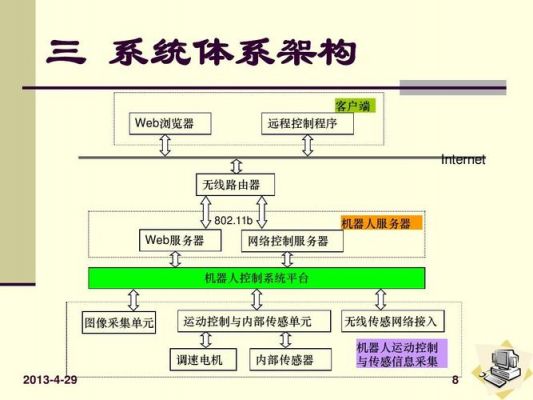 三 系统体系架构

客户端

Web浏览器

远程控制程序

Internet

无线路由器

802.11b

机器人服务器

Web服务器

网络控制服务器

机器人控制系统平台

图像采集单元

运动控制与内部传感单元

无线传感网络接入

调速电机

内部传感器

机器人运动控制与传感信息采集

2013-4-29

8